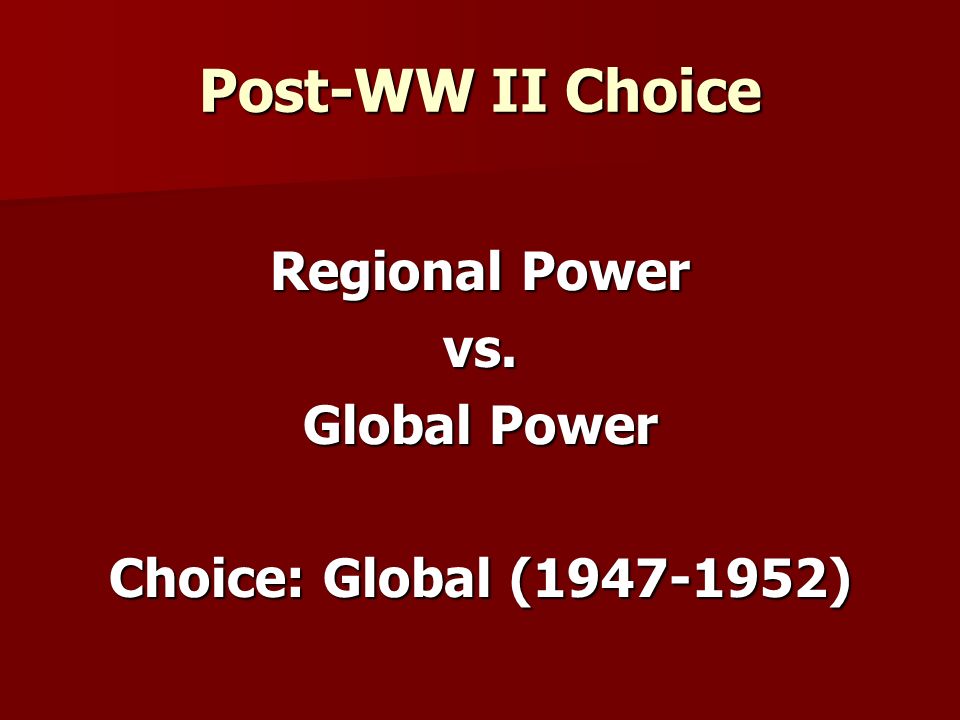 Post-WW II Choice

Regional Power
vs.
Global Power

Choice: Global (1947-1952)